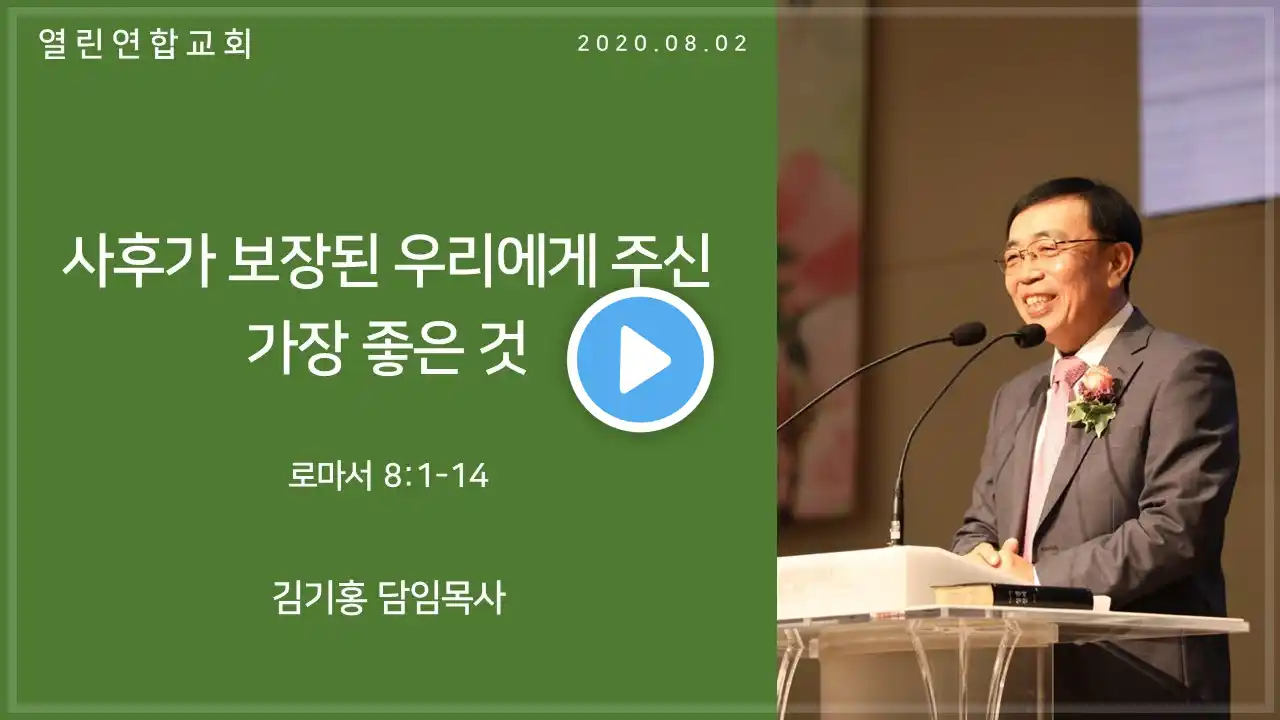 열린연합교회

2020.08.02

사후가 보장된 우리에게 주신 가장 좋은 것

로마서 8:1-14

김기홍 담임목사